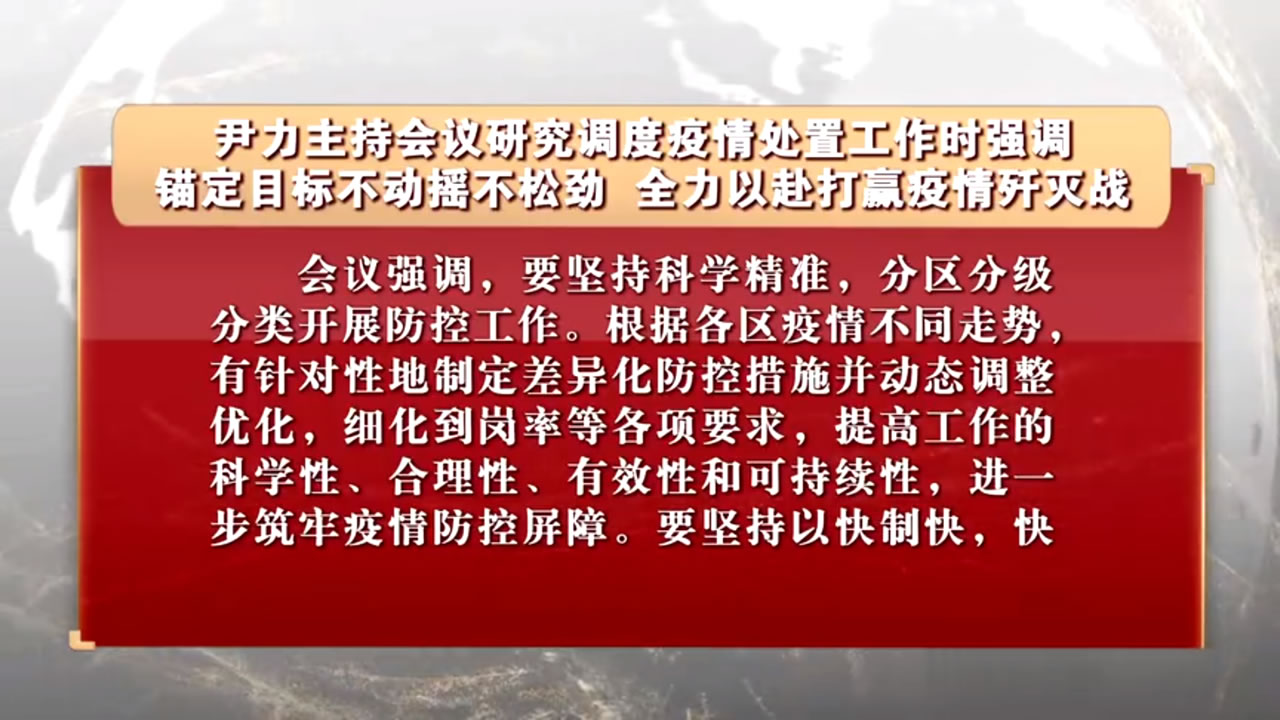 尹力主持会议研究调度疫情处置工作时强调
锚定目标不动摇不松劲　全力以赴打赢疫情歼灭战

会议强调，要坚持科学精准，分区分级分类开展防控工作。根据各区疫情不同走势，有针对性地制定差异化防控措施并动态调整优化，细化到岗率等各项要求，提高工作的科学性、合理性、有效性和可持续性，进一步筑牢疫情防控屏障。要坚持以快制快，快